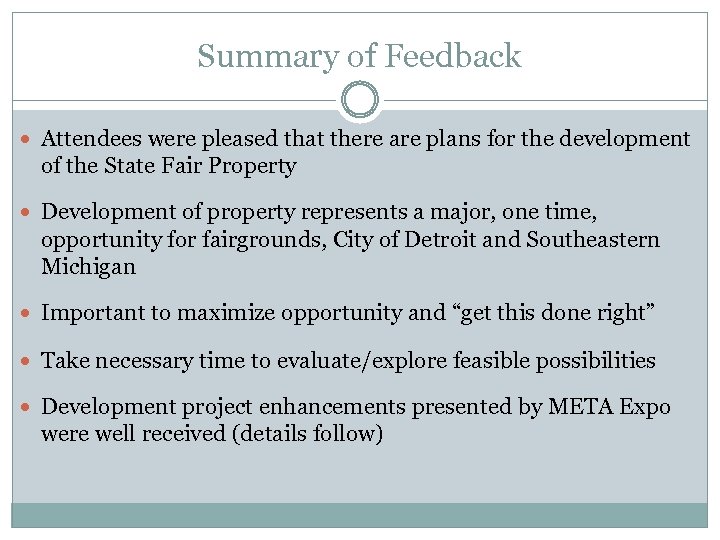 Summary of Feedback

- Attendees were pleased that there are plans for the development of the State Fair Property
- Development of property represents a major, one time, opportunity for fairgrounds, City of Detroit and Southeastern Michigan
- Important to maximize opportunity and “get this done right”
- Take necessary time to evaluate/explore feasible possibilities
- Development project enhancements presented by META Expo were well received (details follow)